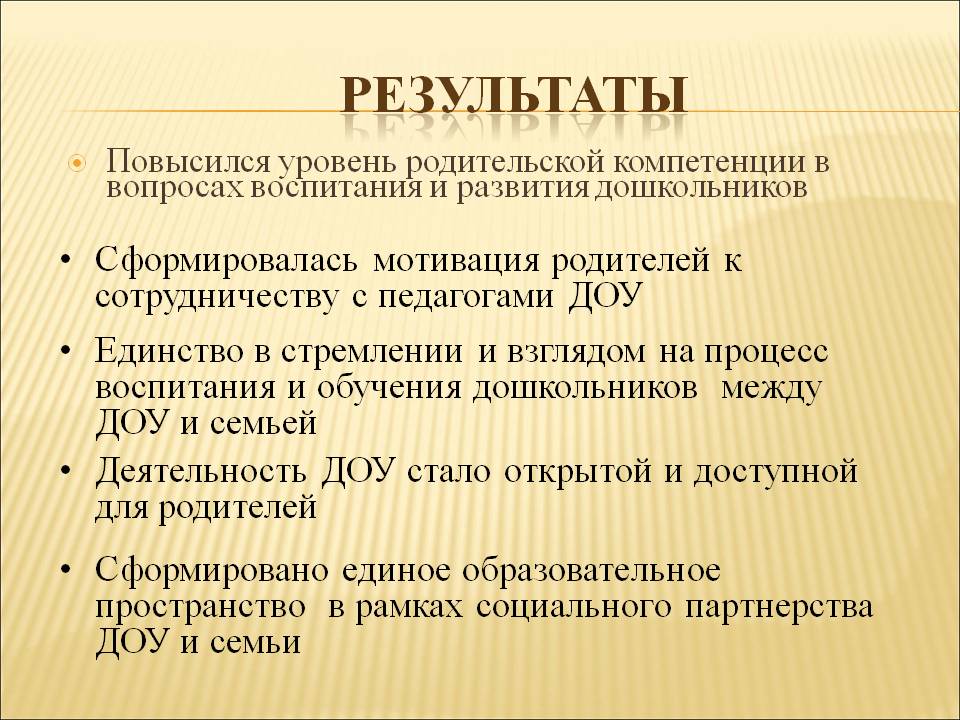 РЕЗУЛЬТАТЫ

Повысился уровень родительской компетенции в вопросах воспитания и развития дошкольников

• Сформировалась мотивация родителей к сотрудничеству с педагогами ДОУ

• Единство в стремлении и взглядом на процесс воспитания и обучения дошкольников между ДОУ и семьей

• Деятельность ДОУ стало открытой и доступной для родителей

• Сформировано единое образовательное пространство в рамках социального партнерства ДОУ и семьи